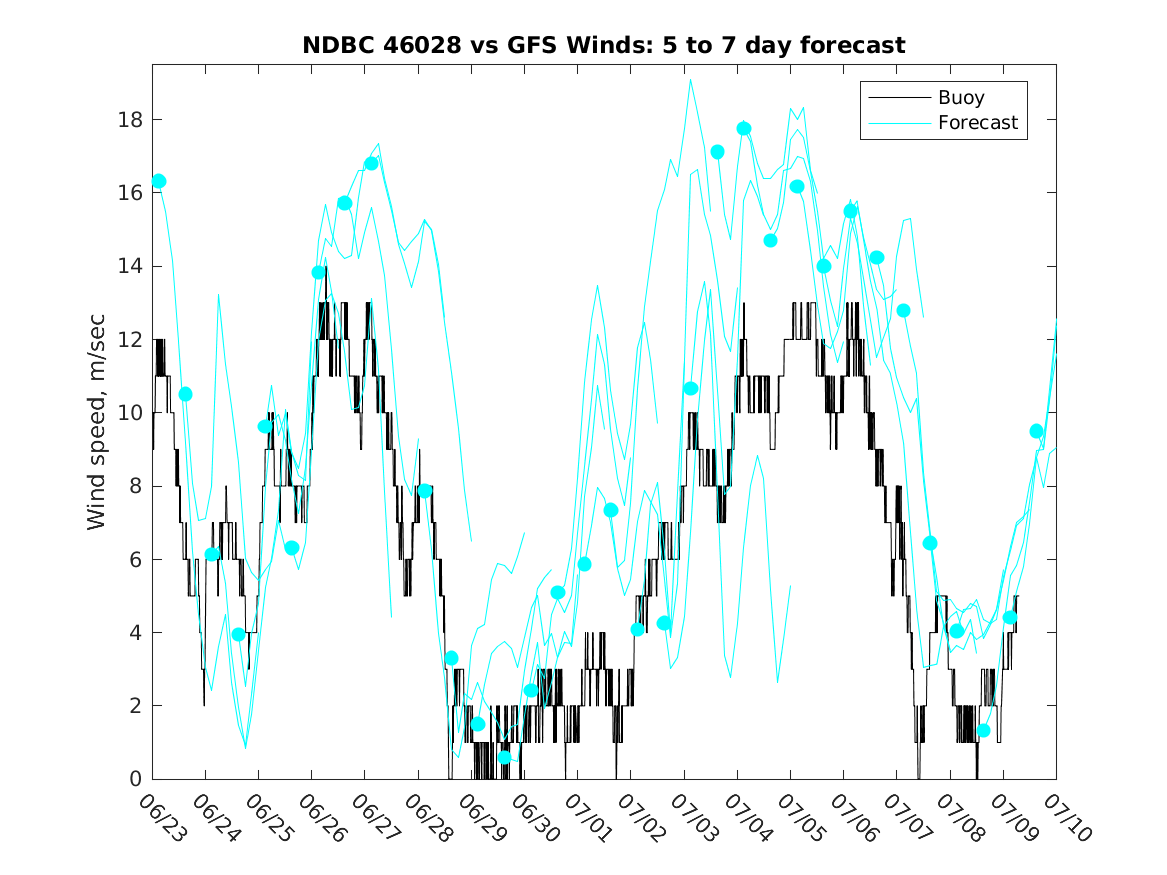 NDBC 46028 vs GFS Winds: 5 to 7 day forecast

Buoy
Forecast

Wind speed, m/sec

18
16
14
12
10
8
6
4
2
0

06/23
06/24
06/25
06/26
06/27
06/28
06/29
06/30
07/01
07/02
07/03
07/04
07/05
07/06
07/07
07/08
07/09
07/10